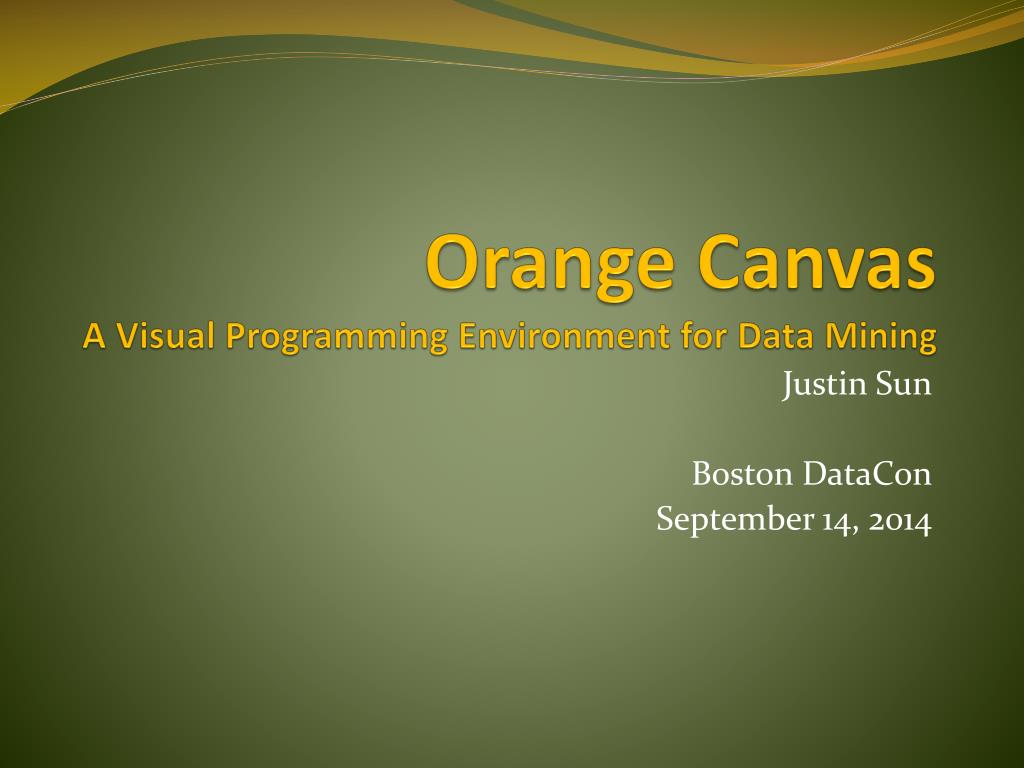 Orange Canvas
A Visual Programming Environment for Data Mining

Justin Sun

Boston DataCon
September 14, 2014